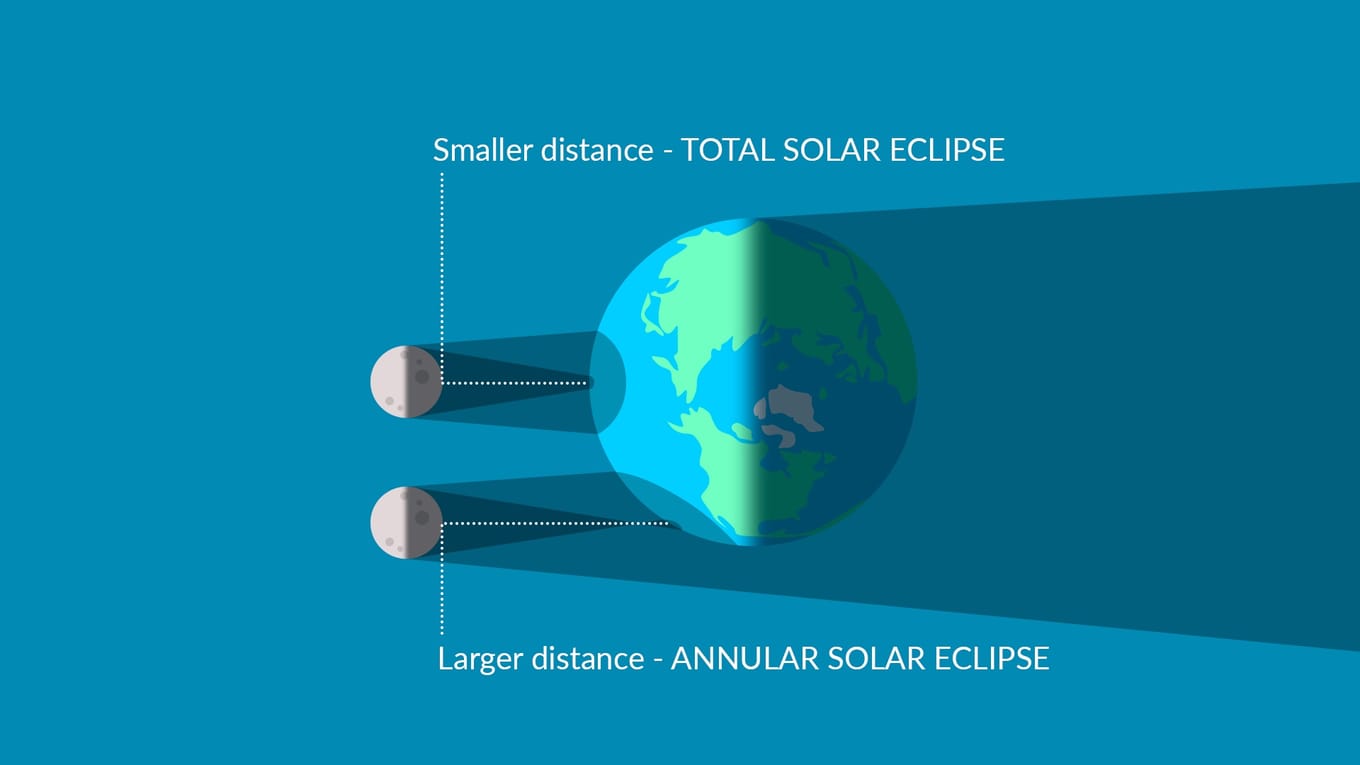 Smaller distance - TOTAL SOLAR ECLIPSE

Larger distance - ANNULAR SOLAR ECLIPSE